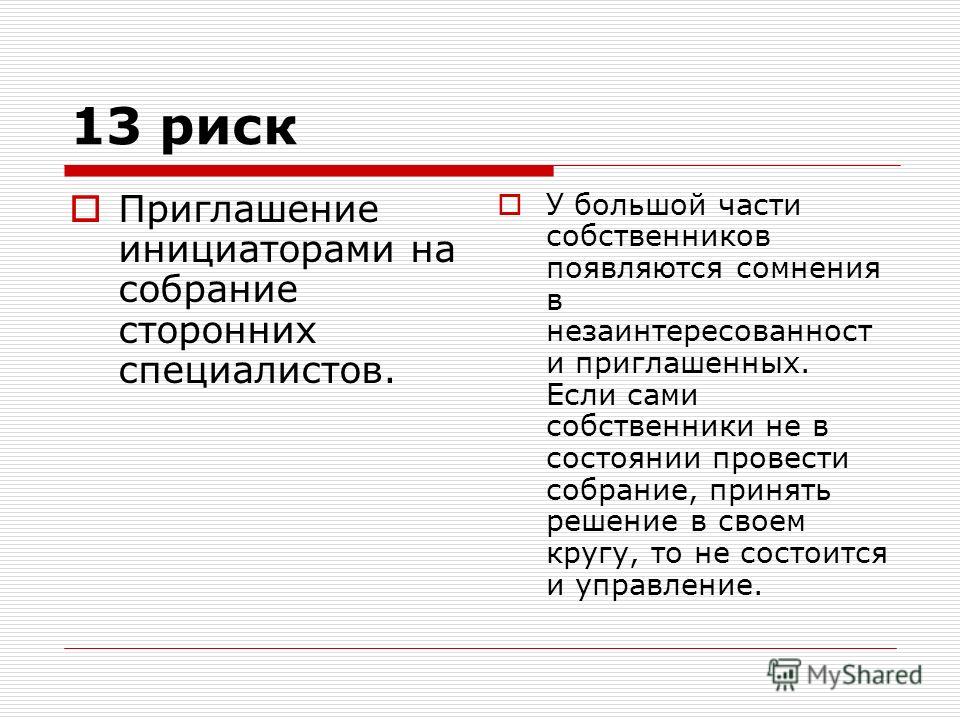 13 риск

Приглашение инициаторами на собрание сторонних специалистов.

У большой части собственников появляются сомнения в незаинтересованност и приглашенных. Если сами собственники не в состоянии провести собрание, принять решение в своем кругу, то не состоится и управление.

MyShared